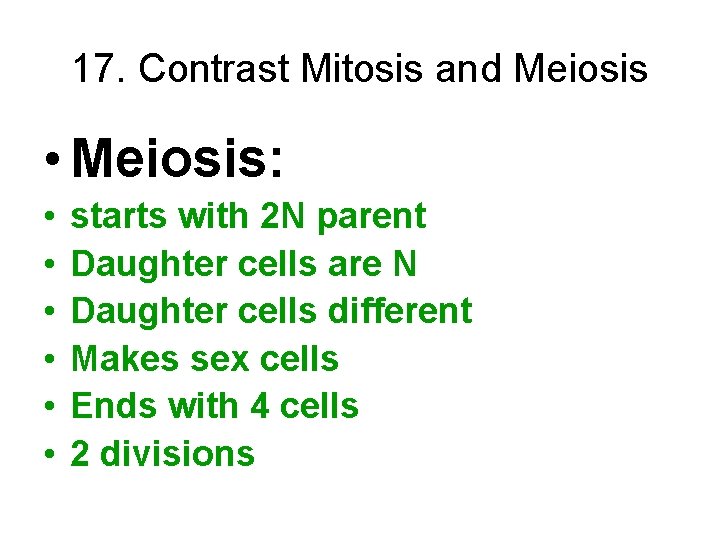 17. Contrast Mitosis and Meiosis

• Meiosis:
• starts with 2N parent
• Daughter cells are N
• Daughter cells different
• Makes sex cells
• Ends with 4 cells
• 2 divisions